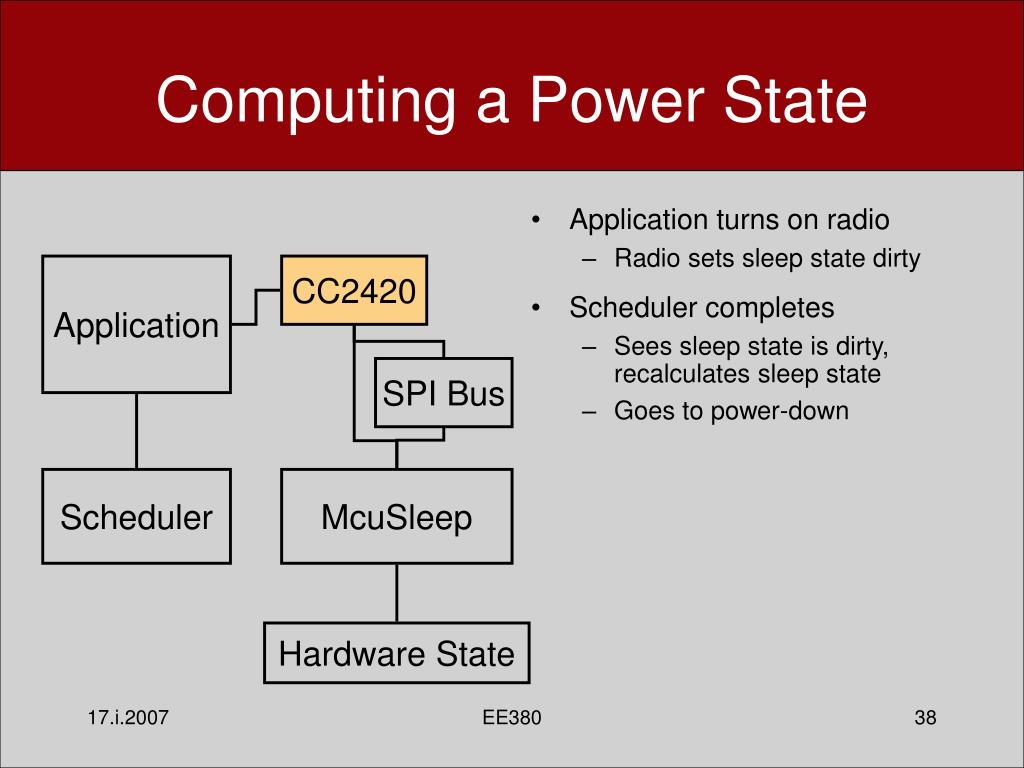 Computing a Power State

Application

CC2420

SPI Bus

Scheduler

McuSleep

Hardware State

• Application turns on radio
 – Radio sets sleep state dirty
• Scheduler completes
 – Sees sleep state is dirty, recalculates sleep state
 – Goes to power-down

17.i.2007

EE380

38